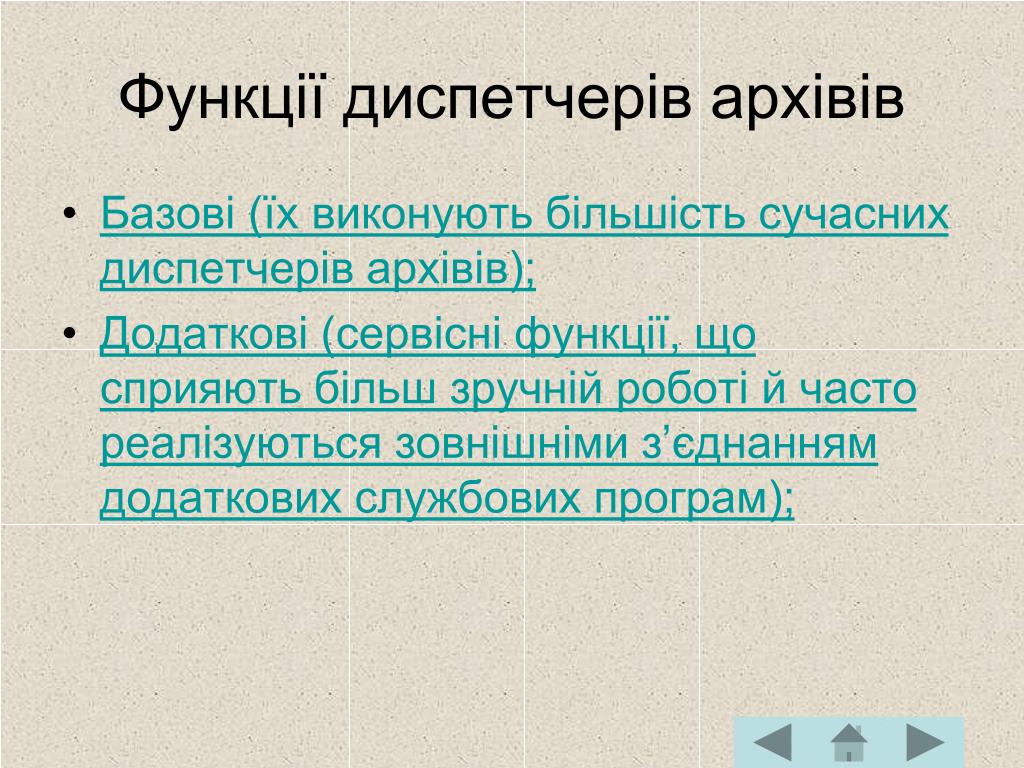 Функції диспетчерів архівів

• Базові (їх виконують більшість сучасних диспетчерів архівів);
• Додаткові (сервісні функції, що сприяють більш зручній роботі й часто реалізуються зовнішніми з’єднанням додаткових службових програм);